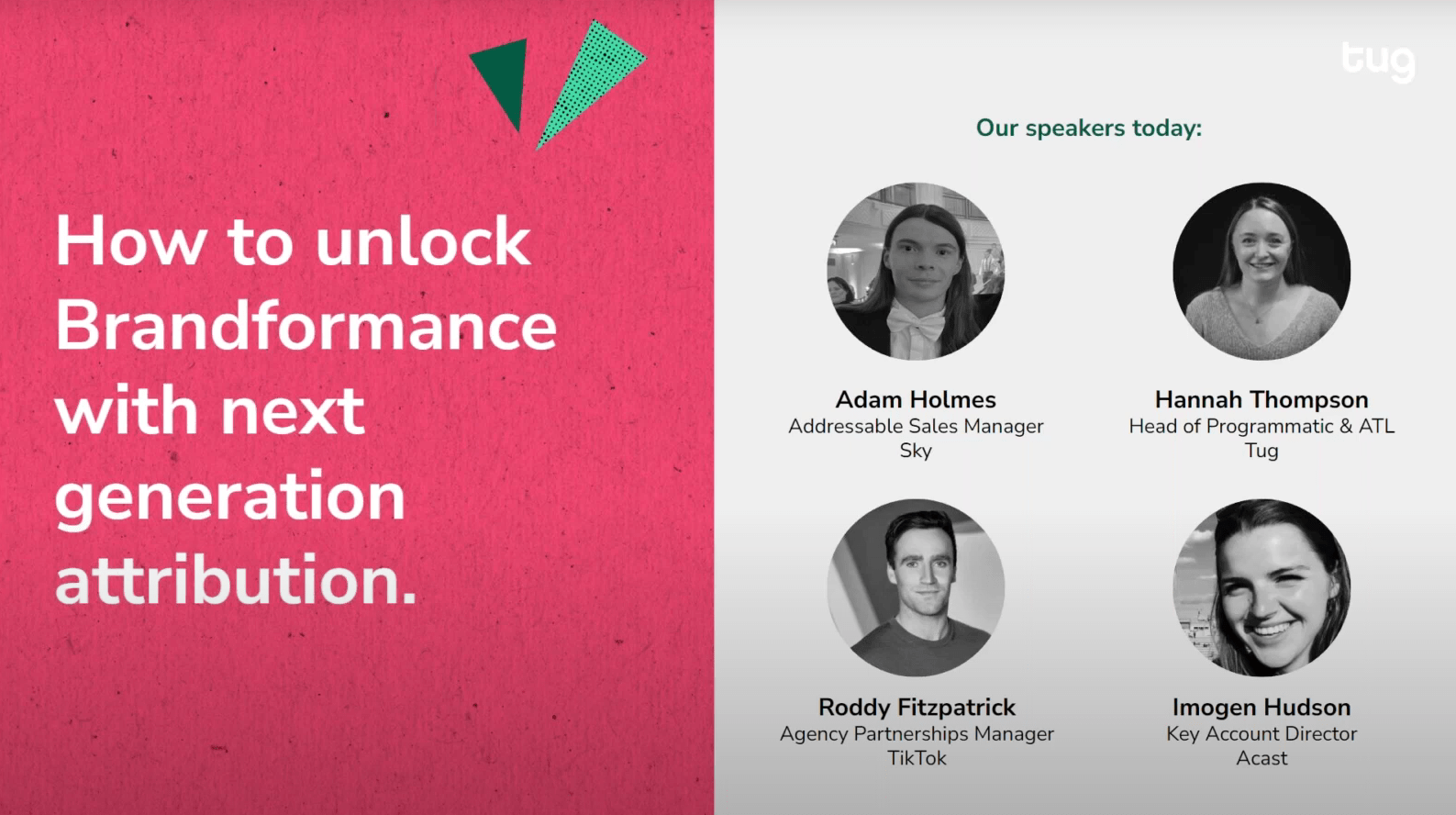 How to unlock Brandformance with next generation attribution.

tug

Our speakers today:

Adam Holmes
Addressable Sales Manager
Sky

Hannah Thompson
Head of Programmatic & ATL
Tug

Roddy Fitzpatrick
Agency Partnerships Manager
TikTok

Imogen Hudson
Key Account Director
Acast